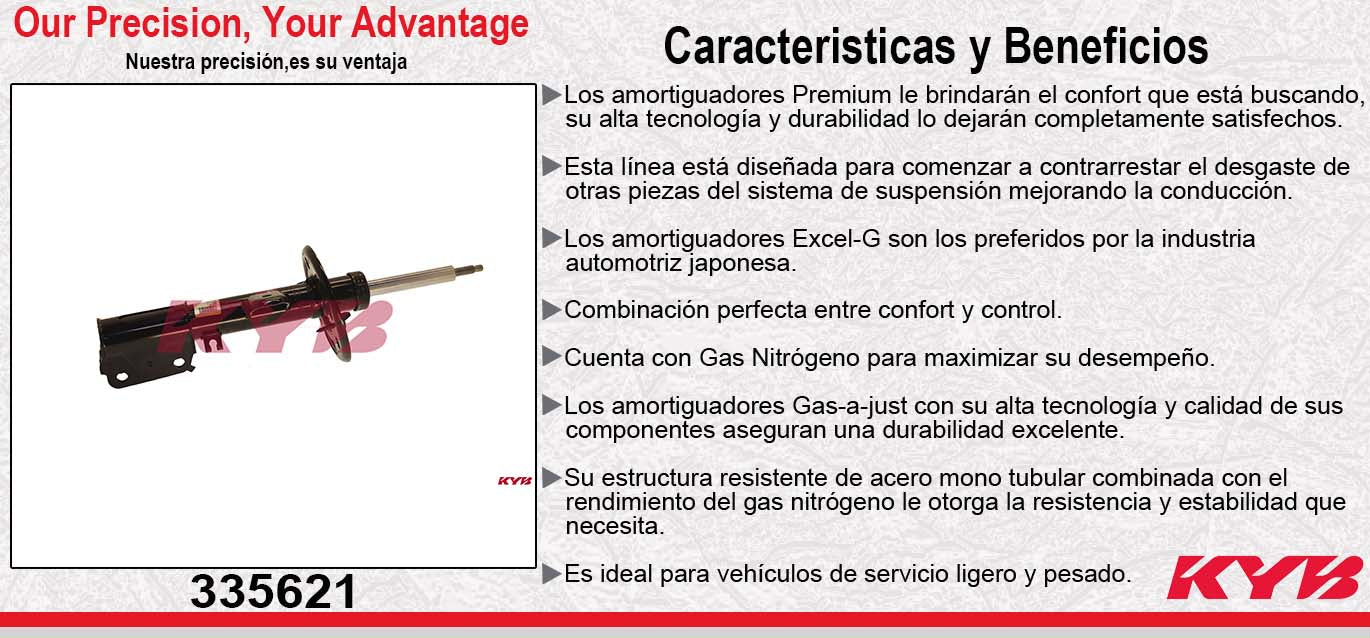 Our Precision, Your Advantage
Nuestra precisión,es su ventaja

KYB

KYB

335621

Caracteristicas y Beneficios

▶Los amortiguadores Premium le brindarán el confort que está buscando, su alta tecnología y durabilidad lo dejarán completamente satisfechos.

▶Esta línea está diseñada para comenzar a contrarrestar el desgaste de otras piezas del sistema de suspensión mejorando la conducción.

▶Los amortiguadores Excel-G son los preferidos por la industria automotriz japonesa.

▶Combinación perfecta entre confort y control.

▶Cuenta con Gas Nitrógeno para maximizar su desempeño.

▶Los amortiguadores Gas-a-just con su alta tecnología y calidad de sus componentes aseguran una durabilidad excelente.

▶Su estructura resistente de acero mono tubular combinada con el rendimiento del gas nitrógeno le otorga la resistencia y estabilidad que necesita.

▶Es ideal para vehículos de servicio ligero y pesado.

KYB